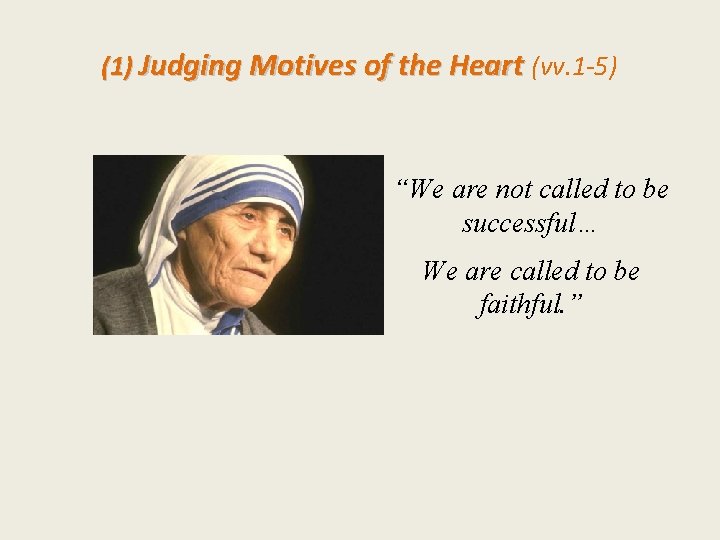 (1) Judging Motives of the Heart (vv.1-5)

“We are not called to be successful…

We are called to be faithful.”